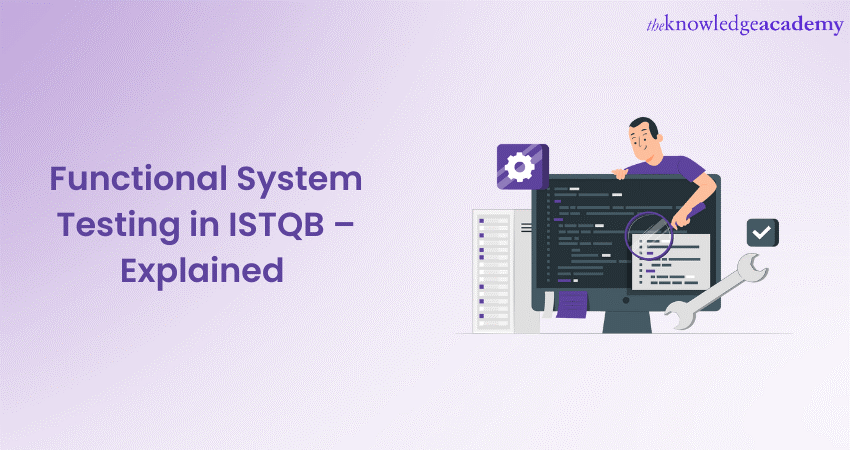 theknowledgeacademy

Functional System Testing in ISTQB – Explained